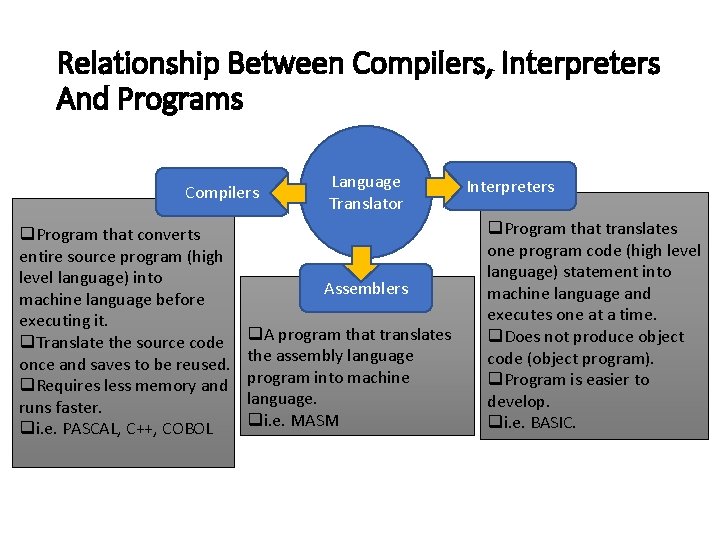 Relationship Between Compilers, Interpreters And Programs

Language Translator

Compilers

Interpreters

Assemblers

❑Program that converts entire source program (high level language) into machine language before executing it.
❑Translate the source code once and saves to be reused.
❑Requires less memory and runs faster.
❑i.e. PASCAL, C++, COBOL

❑A program that translates the assembly language program into machine language.
❑i.e. MASM

❑Program that translates one program code (high level language) statement into machine language and executes one at a time.
❑Does not produce object code (object program).
❑Program is easier to develop.
❑i.e. BASIC.